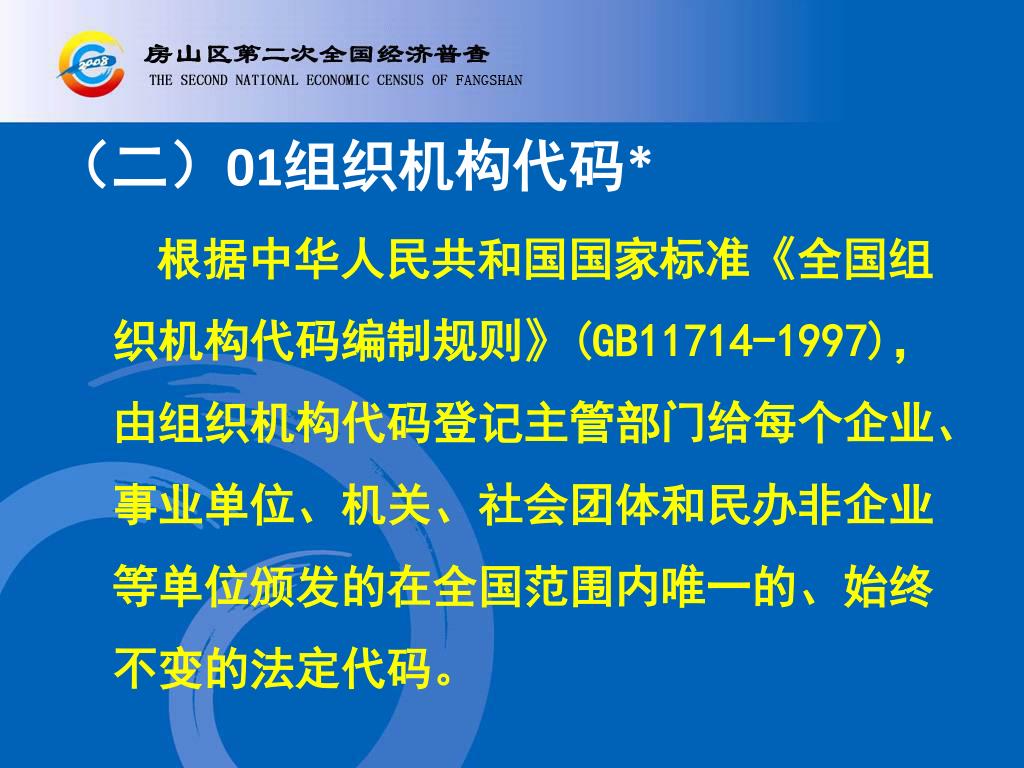 2008

房山区第二次全国经济普查
THE SECOND NATIONAL ECONOMIC CENSUS OF FANGSHAN

（二）01组织机构代码*

根据中华人民共和国国家标准《全国组织机构代码编制规则》(GB11714-1997)，由组织机构代码登记主管部门给每个企业、事业单位、机关、社会团体和民办非企业等单位颁发的在全国范围内唯一的、始终不变的法定代码。